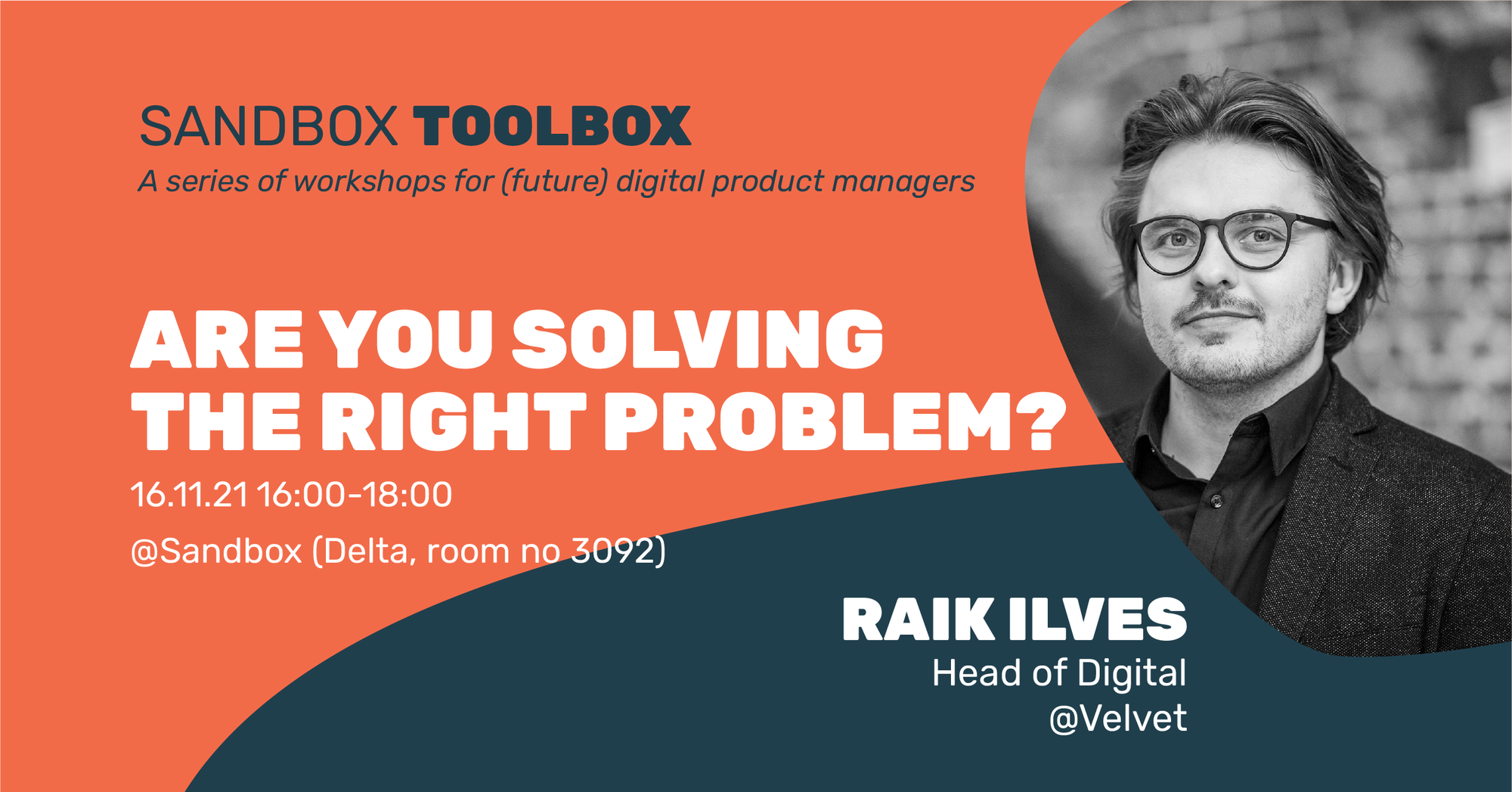 SANDBOX TOOLBOX
A series of workshops for (future) digital product managers

ARE YOU SOLVING THE RIGHT PROBLEM?

16.11.21 16:00-18:00

@Sandbox (Delta, room no 3092)

RAIK ILVES
Head of Digital
@Velvet